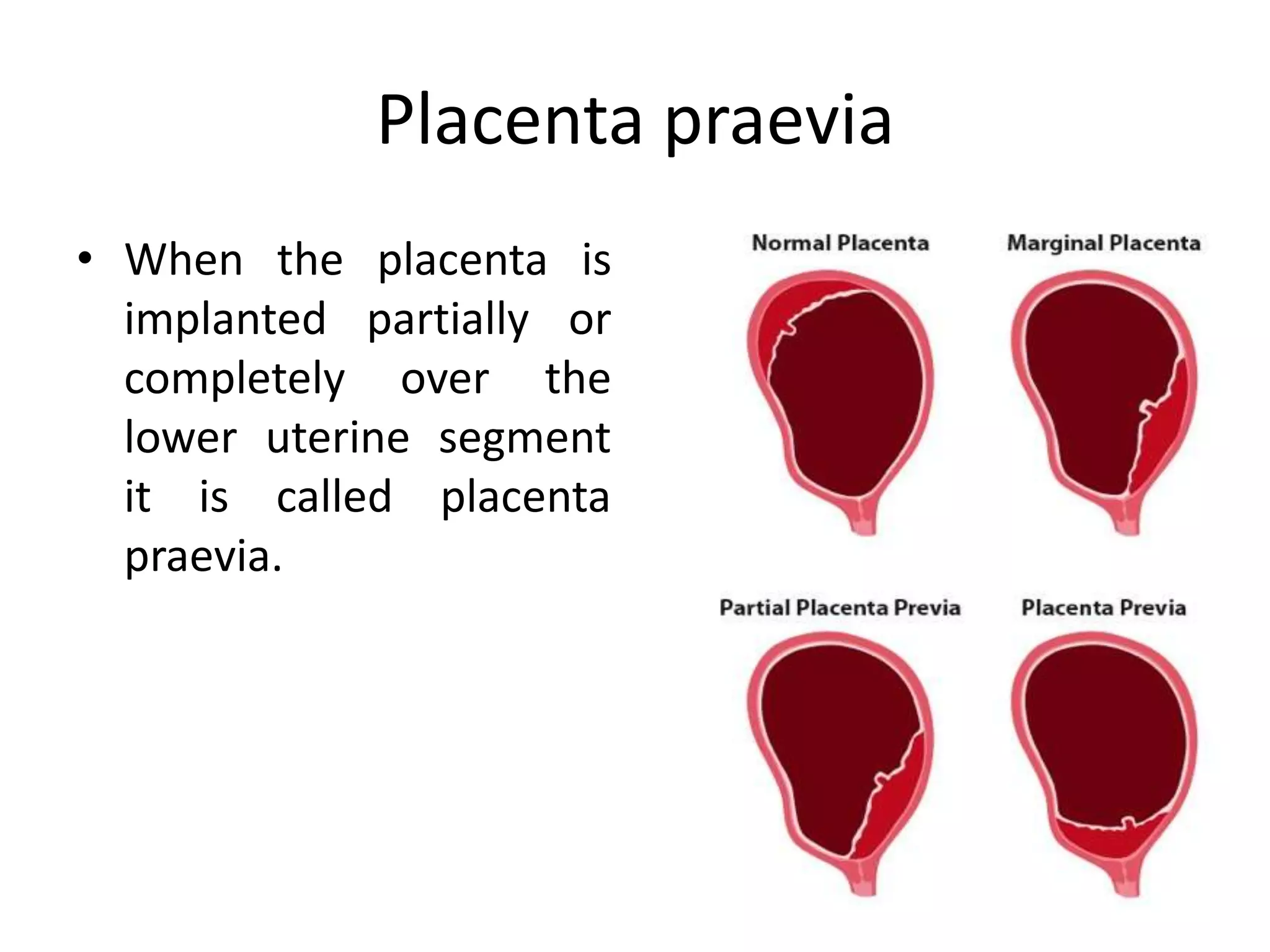 Placenta praevia

• When the placenta is implanted partially or completely over the lower uterine segment it is called placenta praevia.

Normal Placenta

Marginal Placenta

Partial Placenta Previa

Placenta Previa